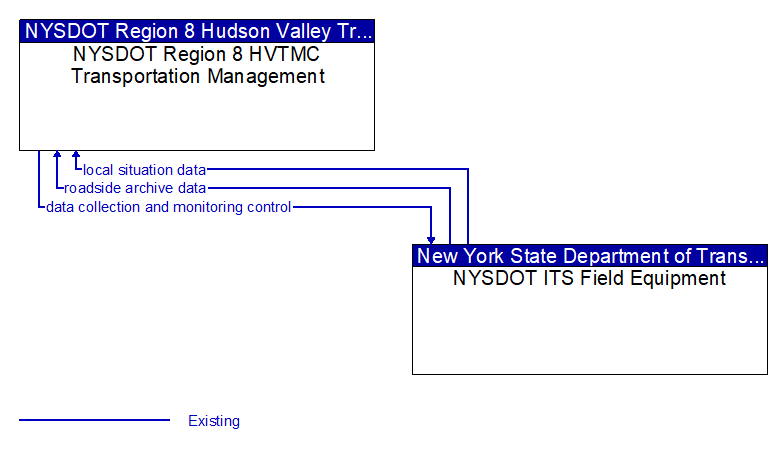 NYSDOT Region 8 Hudson Valley Tr...
NYSDOT Region 8 HVTMC Transportation Management

local situation data
roadside archive data
data collection and monitoring control

New York State Department of Trans...
NYSDOT ITS Field Equipment

Existing